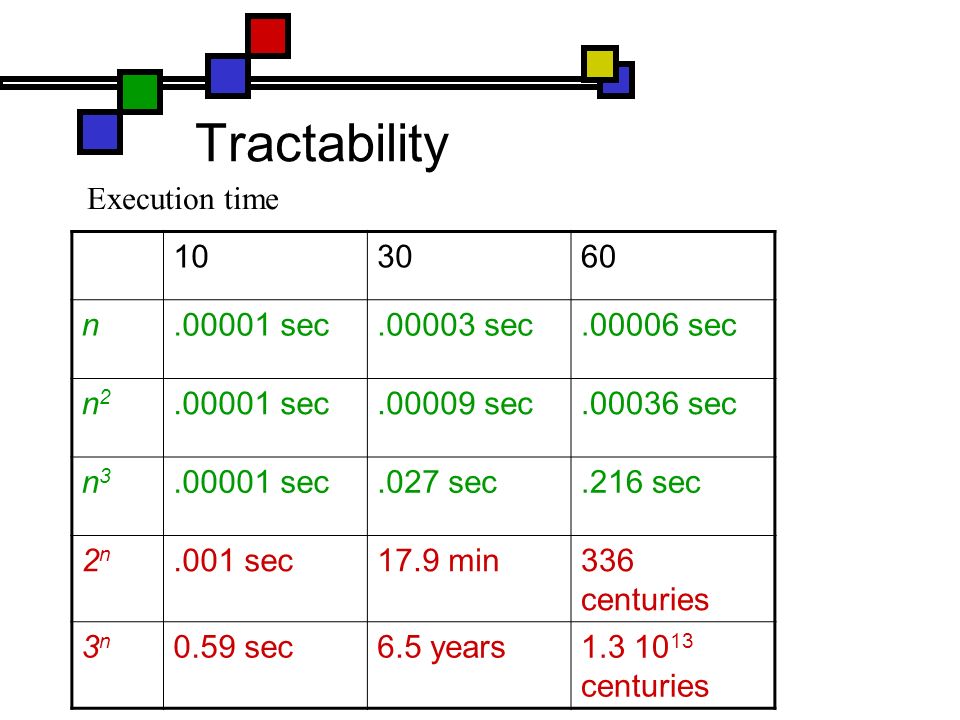 Tractability

Execution time

| | 10 | 30 | 60 |
|---|---|---|---|
| $n$ | .00001 sec | .00003 sec | .00006 sec |
| $n^2$ | .00001 sec | .00009 sec | .00036 sec |
| $n^3$ | .00001 sec | .027 sec | .216 sec |
| $2^n$ | .001 sec | 17.9 min | 336 centuries |
| $3^n$ | 0.59 sec | 6.5 years | 1.3 $10^{13}$ centuries |